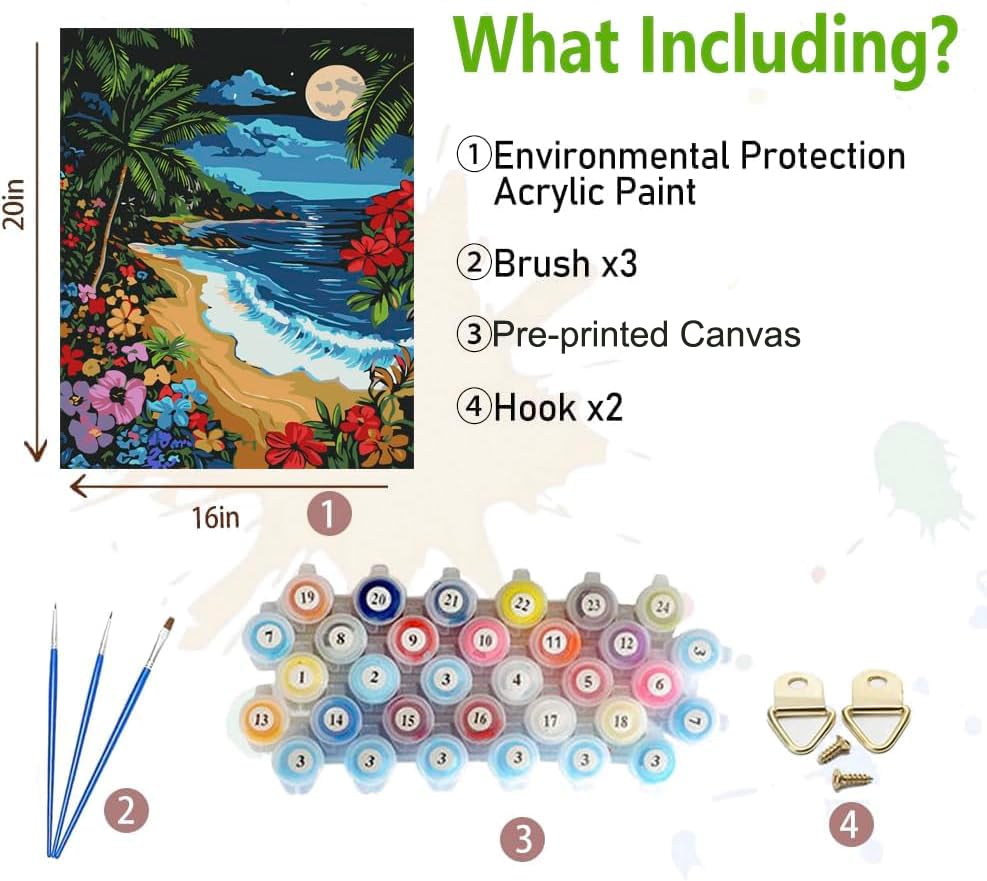 What Including?

①Environmental Protection Acrylic Paint

②Brush x3

③Pre-printed Canvas

④Hook x2

20in

16in

1

19 20 21 22 23 24
7 8 9 10 11 12 3
1 2 3 4 5 6
13 14 15 16 17 18 7
3 3 3 3 3 3

2

3

4